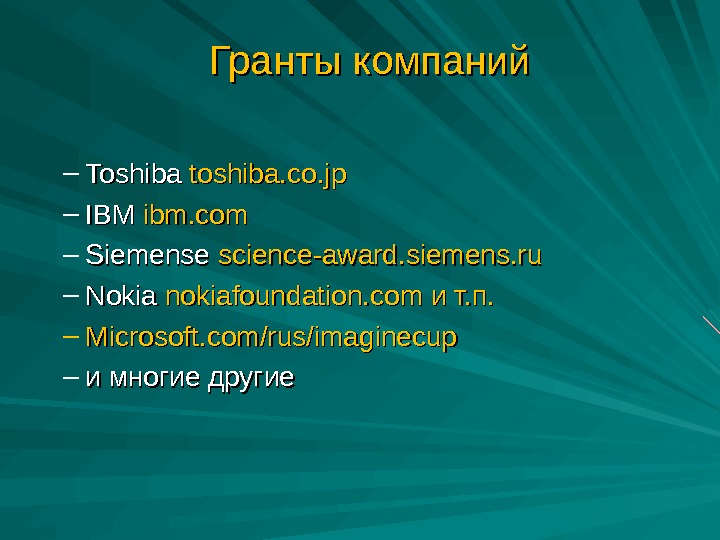 Гранты компаний

– Toshiba toshiba.co.jp
– IBM ibm.com
– Siemense science-award.siemens.ru
– Nokia nokiafoundation.com и т.п.
– Microsoft.com/rus/imaginecup
– и многие другие